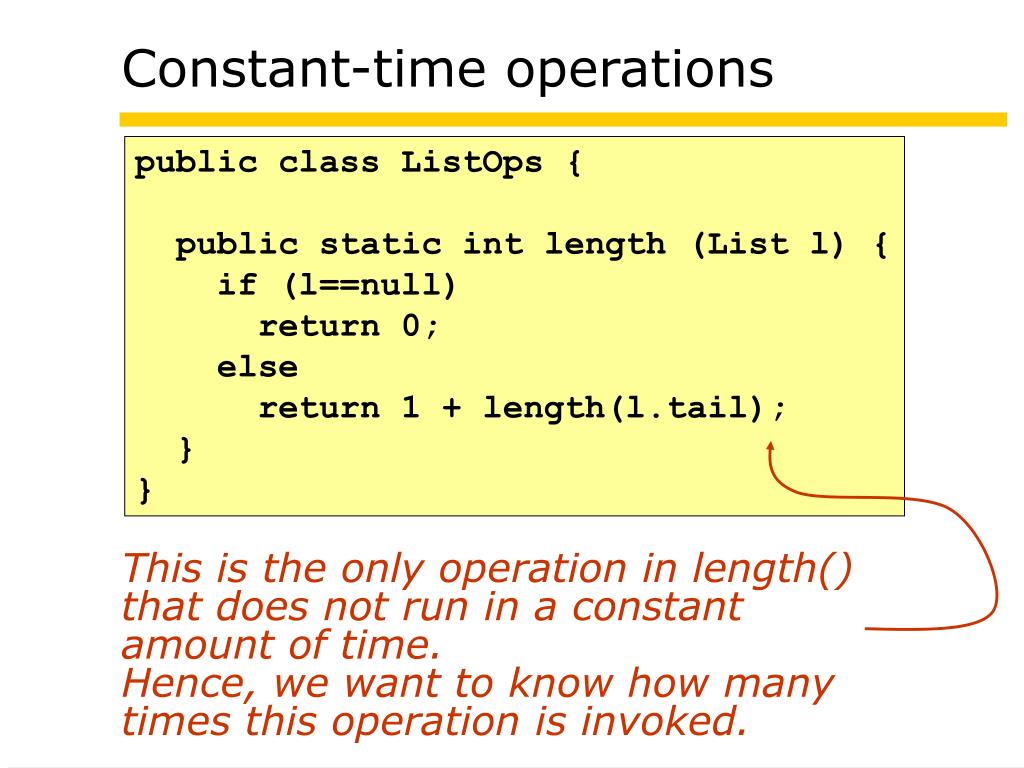 Constant-time operations

public class ListOps {

  public static int length (List l) {
    if (l==null)
      return 0;
    else
      return 1 + length(l.tail);
  }
}

This is the only operation in length() that does not run in a constant amount of time.
Hence, we want to know how many times this operation is invoked.